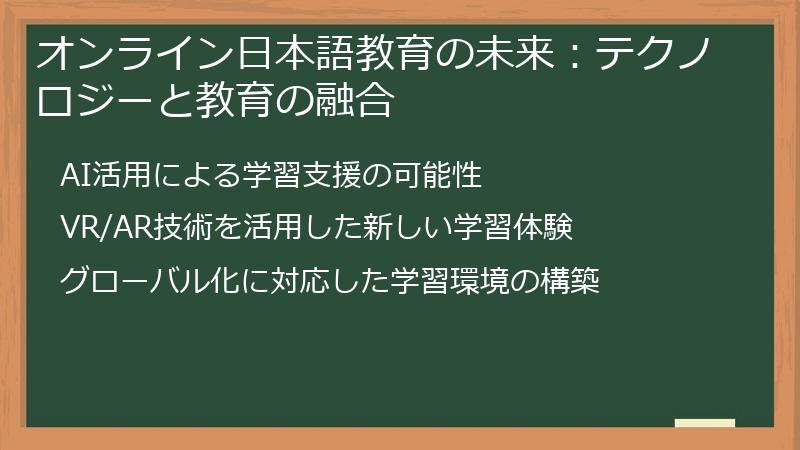 オンライン日本語教育の未来：テクノロジーと教育の融合

AI活用による学習支援の可能性

VR/AR技術を活用した新しい学習体験

グローバル化に対応した学習環境の構築